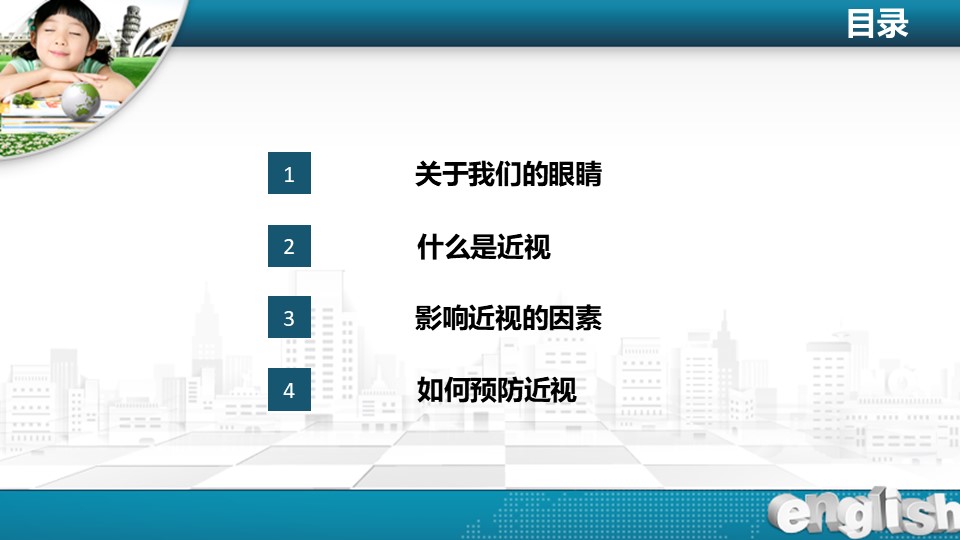 目录

1 关于我们的眼睛

2 什么是近视

3 影响近视的因素

4 如何预防近视

english